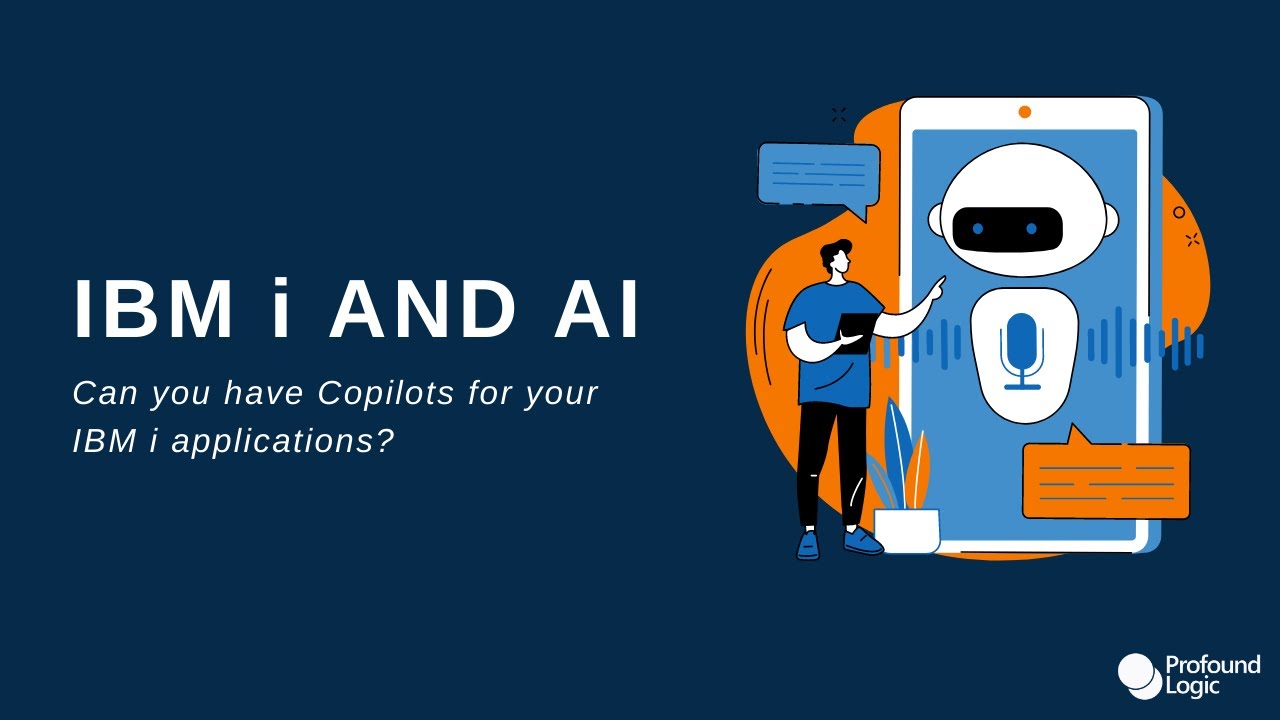 IBM i AND AI

Can you have Copilots for your IBM i applications?

Profound Logic